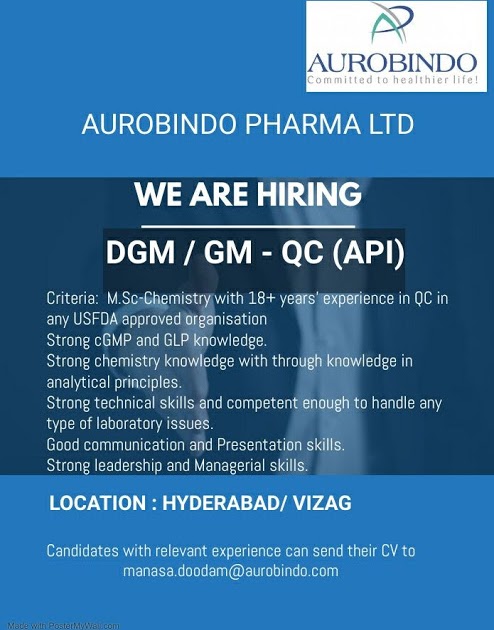 AUROBINDO
Committed to healthier life!

AUROBINDO PHARMA LTD

WE ARE HIRING

DGM / GM - QC (API)

Criteria: M.Sc-Chemistry with 18+ years' experience in QC in any USFDA approved organisation
Strong cGMP and GLP knowledge.
Strong chemistry knowledge with through knowledge in analytical principles.
Strong technical skills and competent enough to handle any type of laboratory issues.
Good communication and Presentation skills.
Strong leadership and Managerial skills.

LOCATION : HYDERABAD/ VIZAG

Candidates with relevant experience can send their CV to manasa.doodam@aurobindo.com

Made with PosterMyWall.com